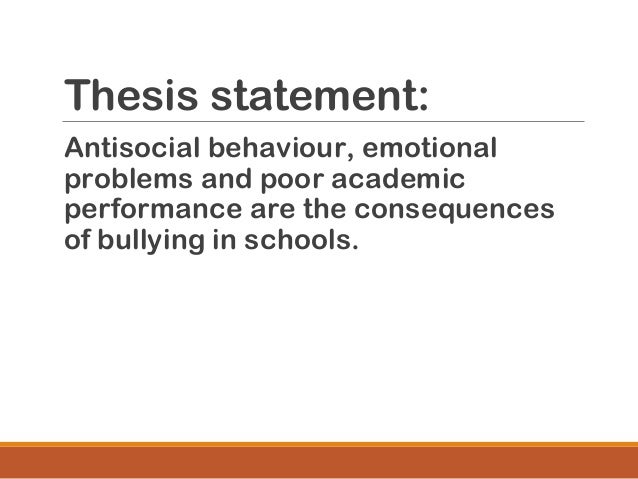 Thesis statement:

Antisocial behaviour, emotional problems and poor academic performance are the consequences of bullying in schools.